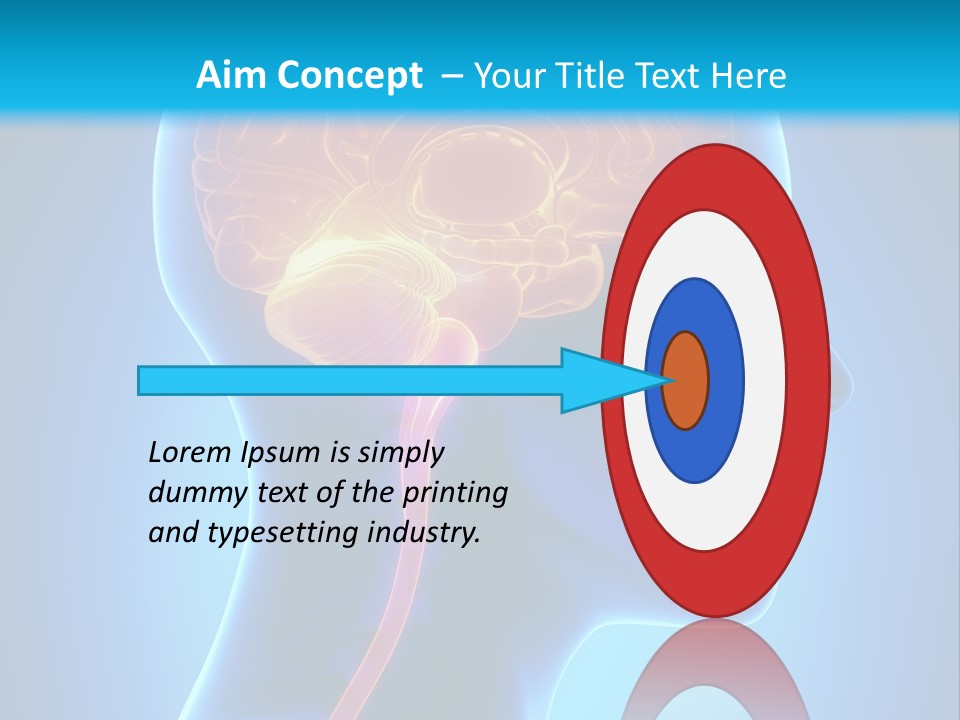 Aim Concept – Your Title Text Here

Lorem Ipsum is simply dummy text of the printing and typesetting industry.